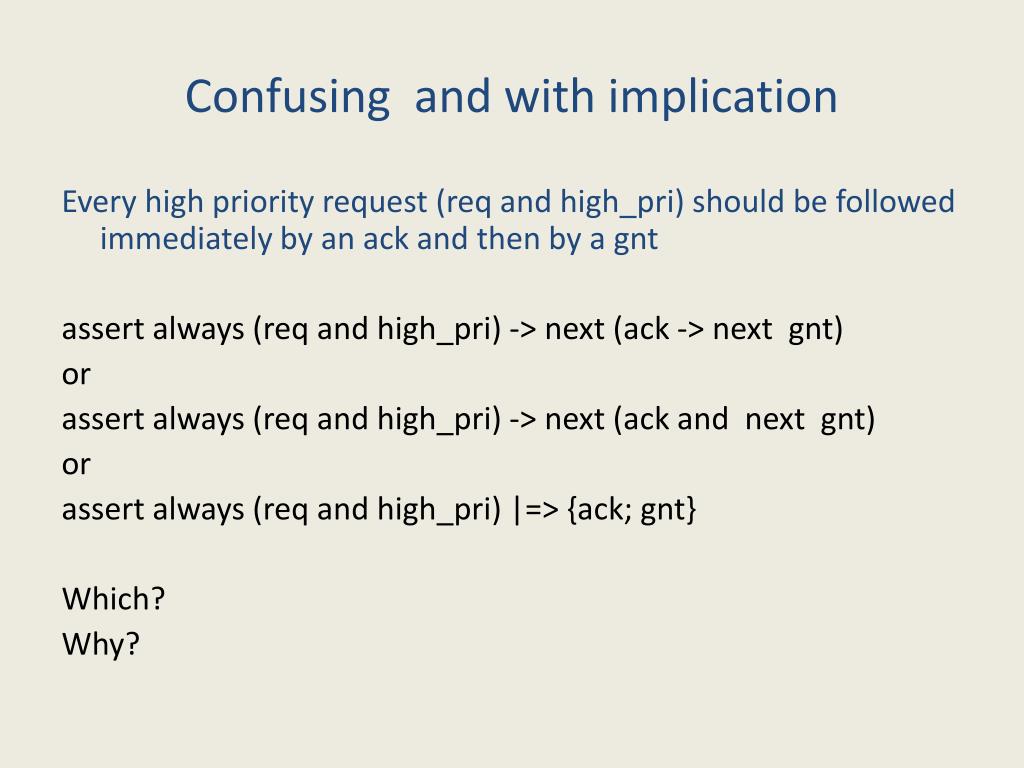 Confusing  and with implication

Every high priority request (req and high_pri) should be followed immediately by an ack and then by a gnt

assert always (req and high_pri) -> next (ack -> next  gnt)
or
assert always (req and high_pri) -> next (ack and  next  gnt)
or
assert always (req and high_pri) |=> {ack; gnt}

Which?
Why?